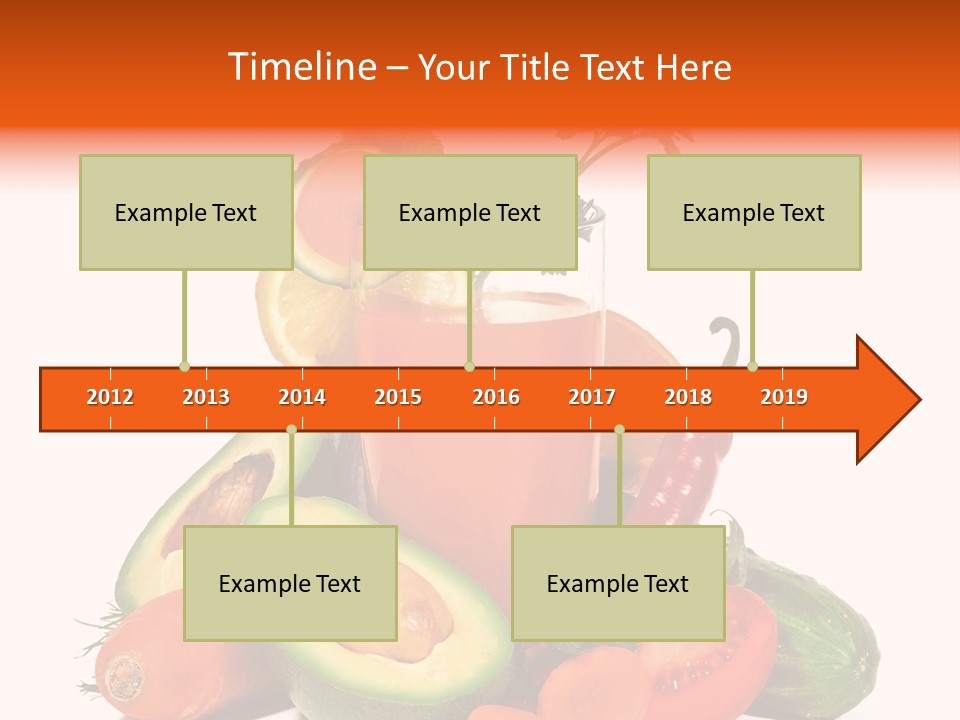 Timeline – Your Title Text Here

Example Text

Example Text

Example Text

2012 2013 2014 2015 2016 2017 2018 2019

Example Text

Example Text